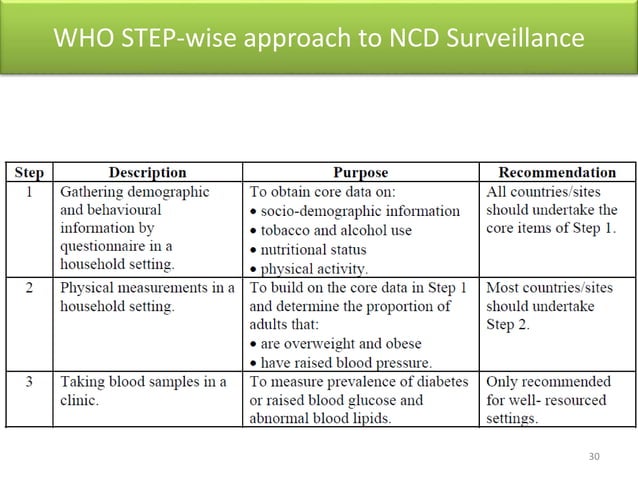 WHO STEP-wise approach to NCD Surveillance

| Step | Description | Purpose | Recommendation |
|---|---|---|---|
| 1 | Gathering demographic and behavioural information by questionnaire in a household setting. | To obtain core data on: • socio-demographic information • tobacco and alcohol use • nutritional status • physical activity. | All countries/sites should undertake the core items of Step 1. |
| 2 | Physical measurements in a household setting. | To build on the core data in Step 1 and determine the proportion of adults that: • are overweight and obese • have raised blood pressure. | Most countries/sites should undertake Step 2. |
| 3 | Taking blood samples in a clinic. | To measure prevalence of diabetes or raised blood glucose and abnormal blood lipids. | Only recommended for well- resourced settings. |

30